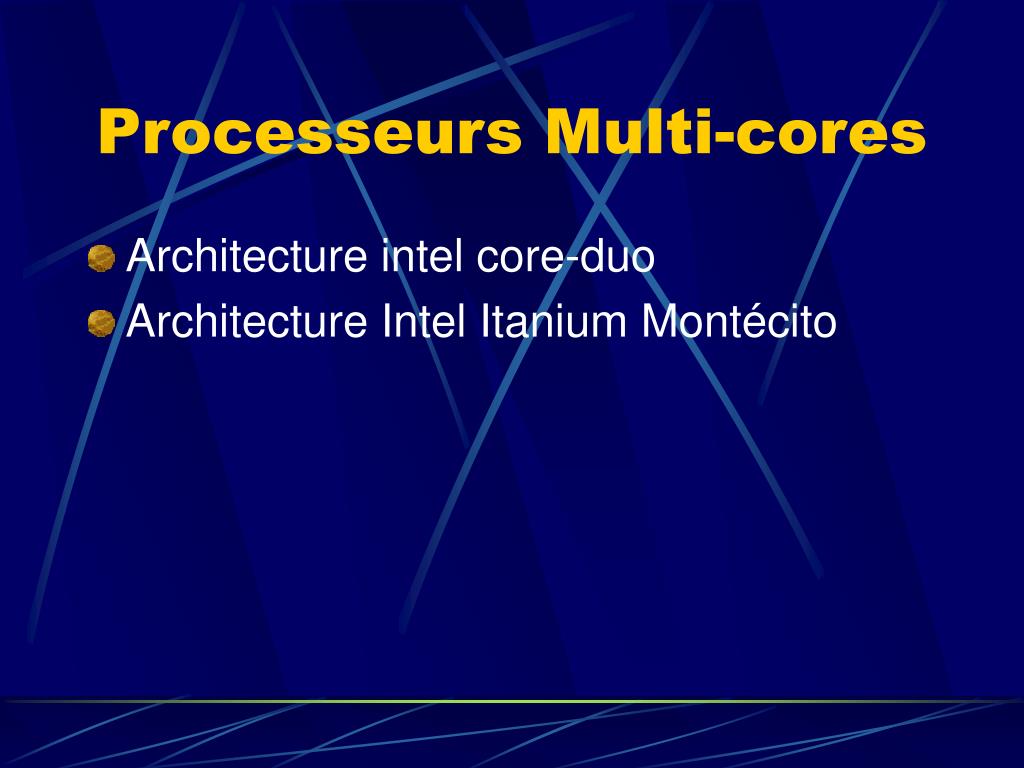 Processeurs Multi-cores

Architecture intel core-duo
Architecture Intel Itanium Montécito